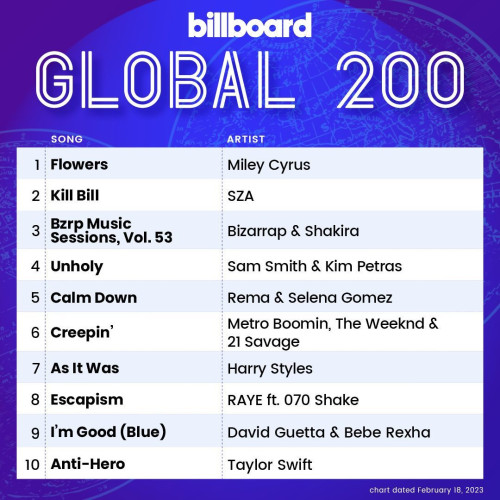 billboard

GLOBAL 200

| | SONG | ARTIST |
|---|---|---|
| 1 | Flowers | Miley Cyrus |
| 2 | Kill Bill | SZA |
| 3 | Bzrp Music Sessions, Vol. 53 | Bizarrap & Shakira |
| 4 | Unholy | Sam Smith & Kim Petras |
| 5 | Calm Down | Rema & Selena Gomez |
| 6 | Creepin' | Metro Boomin, The Weeknd & 21 Savage |
| 7 | As It Was | Harry Styles |
| 8 | Escapism | RAYE ft. 070 Shake |
| 9 | I'm Good (Blue) | David Guetta & Bebe Rexha |
| 10 | Anti-Hero | Taylor Swift |

chart dated February 18, 2023